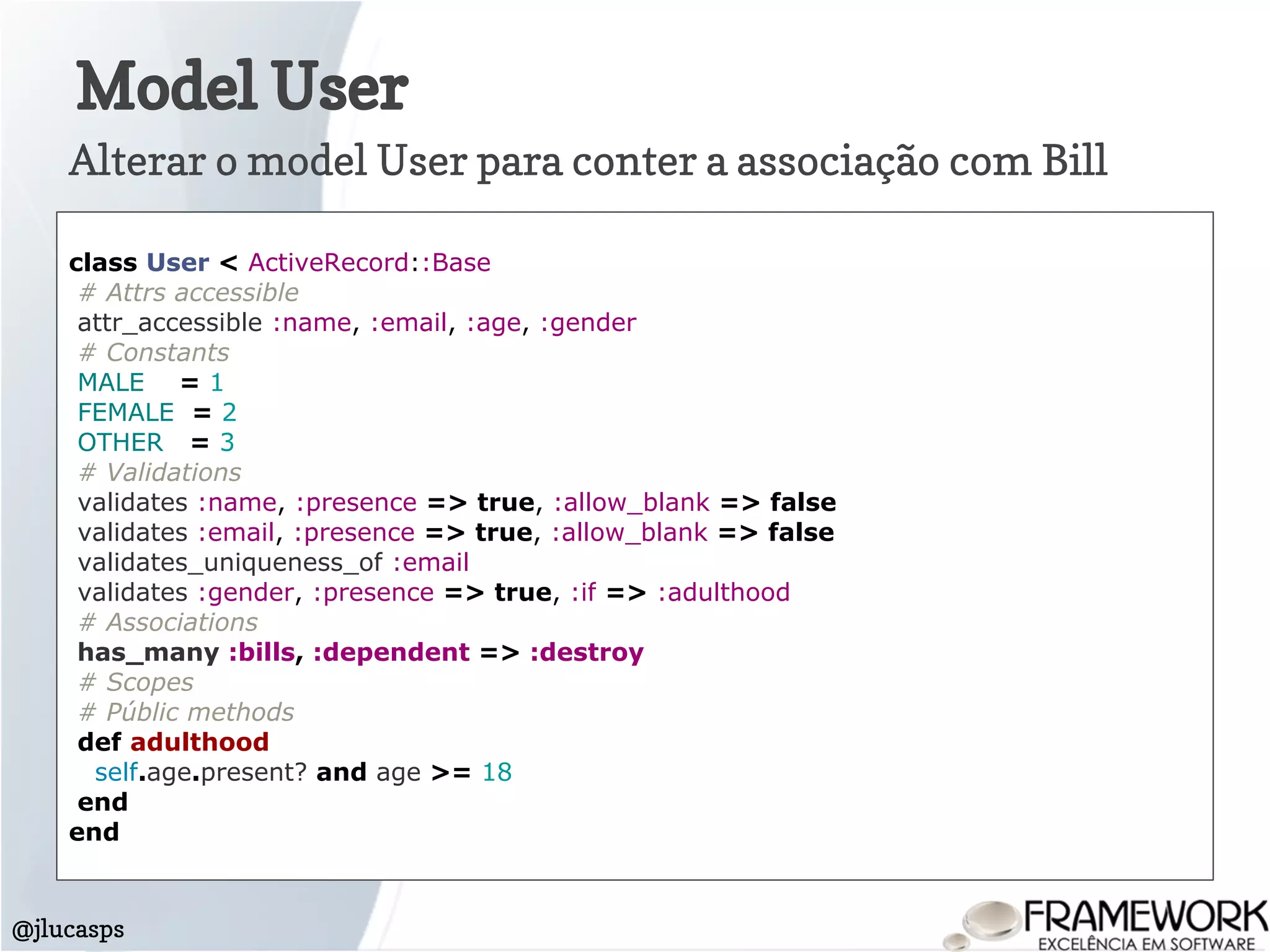 Model User

Alterar o model User para conter a associação com Bill

class User < ActiveRecord::Base
# Attrs accessible
attr_accessible :name, :email, :age, :gender
# Constants
MALE = 1
FEMALE = 2
OTHER = 3
# Validations
validates :name, :presence => true, :allow_blank => false
validates :email, :presence => true, :allow_blank => false
validates_uniqueness_of :email
validates :gender, :presence => true, :if => :adulthood
# Associations
has_many :bills, :dependent => :destroy
# Scopes
# Públic methods
def adulthood
self.age.present? and age >= 18
end
end

@jlucasps

FRAMEWORK
EXCELÊNCIA EM SOFTWARE